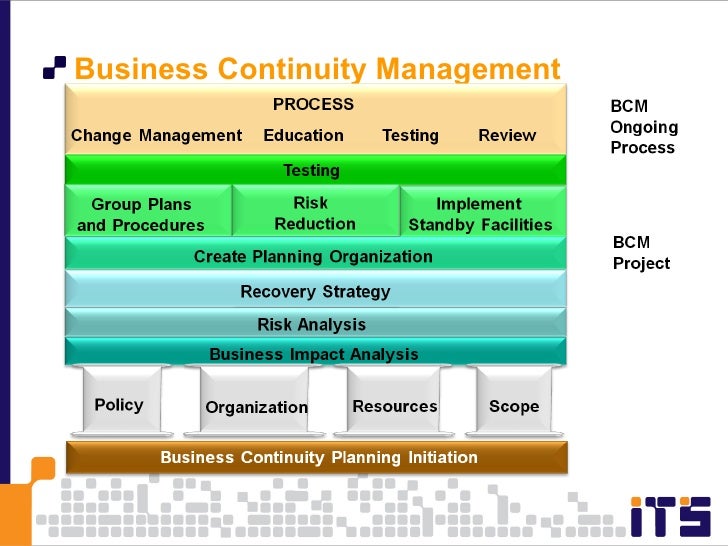 Business Continuity Management

PROCESS

Change Management Education Testing Review

BCM Ongoing Process

Testing

Group Plans and Procedures

Risk Reduction

Implement Standby Facilities

BCM Project

Create Planning Organization

Recovery Strategy

Risk Analysis

Business Impact Analysis

Policy

Organization

Resources

Scope

Business Continuity Planning Initiation

iTS